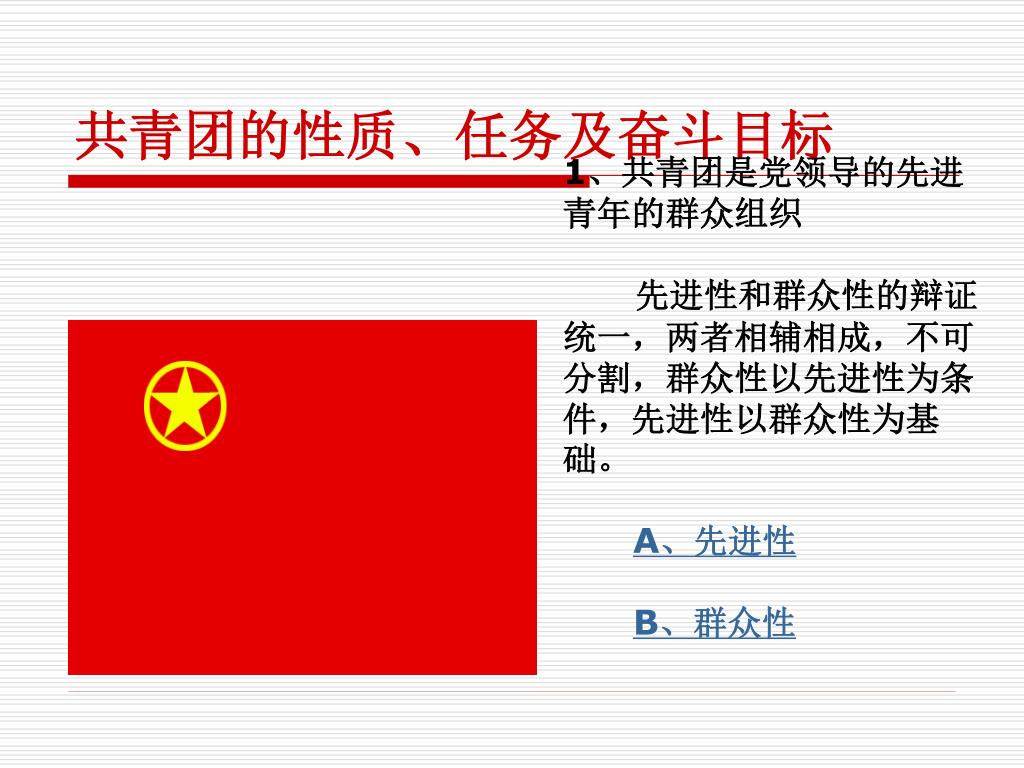 共青团的性质、任务及奋斗目标

1、共青团是党领导的先进青年的群众组织

先进性和群众性的辩证统一，两者相辅相成，不可分割，群众性以先进性为条件，先进性以群众性为基础。

A、先进性

B、群众性